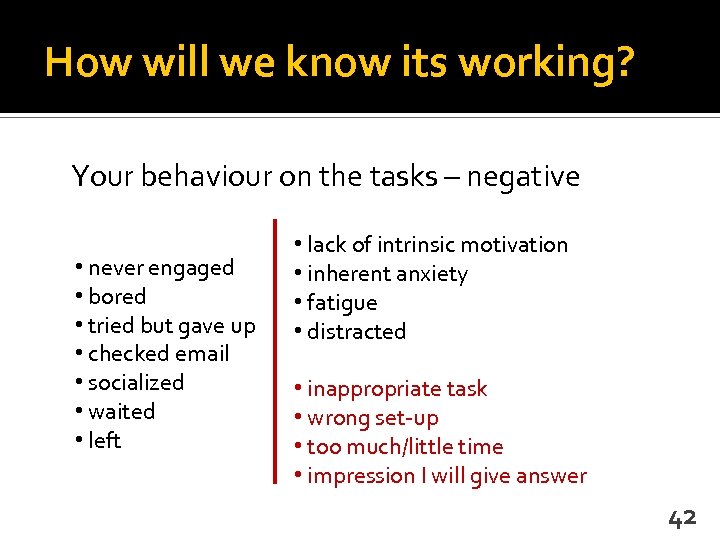 How will we know its working?

Your behaviour on the tasks – negative

• never engaged
• bored
• tried but gave up
• checked email
• socialized
• waited
• left

• lack of intrinsic motivation
• inherent anxiety
• fatigue
• distracted

• inappropriate task
• wrong set-up
• too much/little time
• impression I will give answer

42